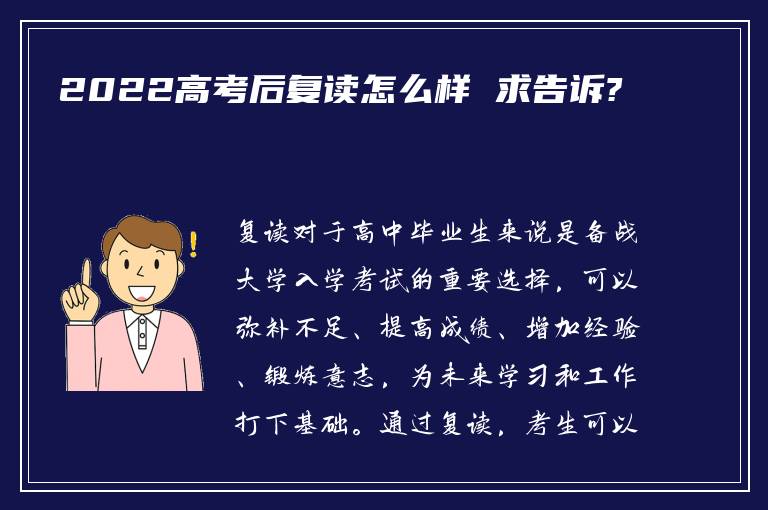 2022高考后复读怎么样 求告诉?

复读对于高中毕业生来说是备战大学入学考试的重要选择，可以弥补不足、提高成绩、增加经验、锻炼意志，为未来学习和工作打下基础。通过复读，考生可以